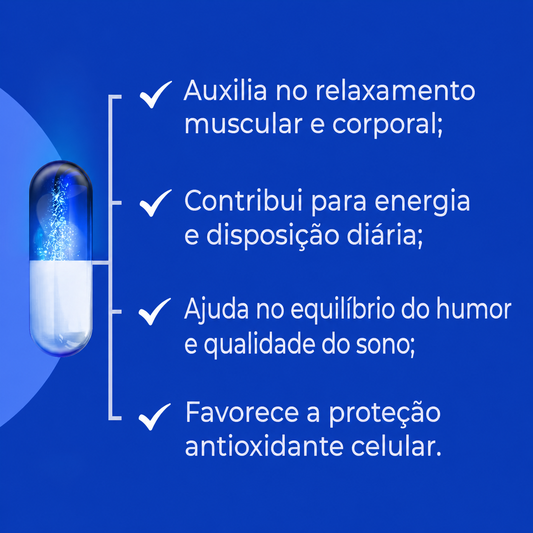 ✓ Auxilia no relaxamento muscular e corporal;

✓ Contribui para energia e disposição diária;

✓ Ajuda no equilíbrio do humor e qualidade do sono;

✓ Favorece a proteção antioxidante celular.